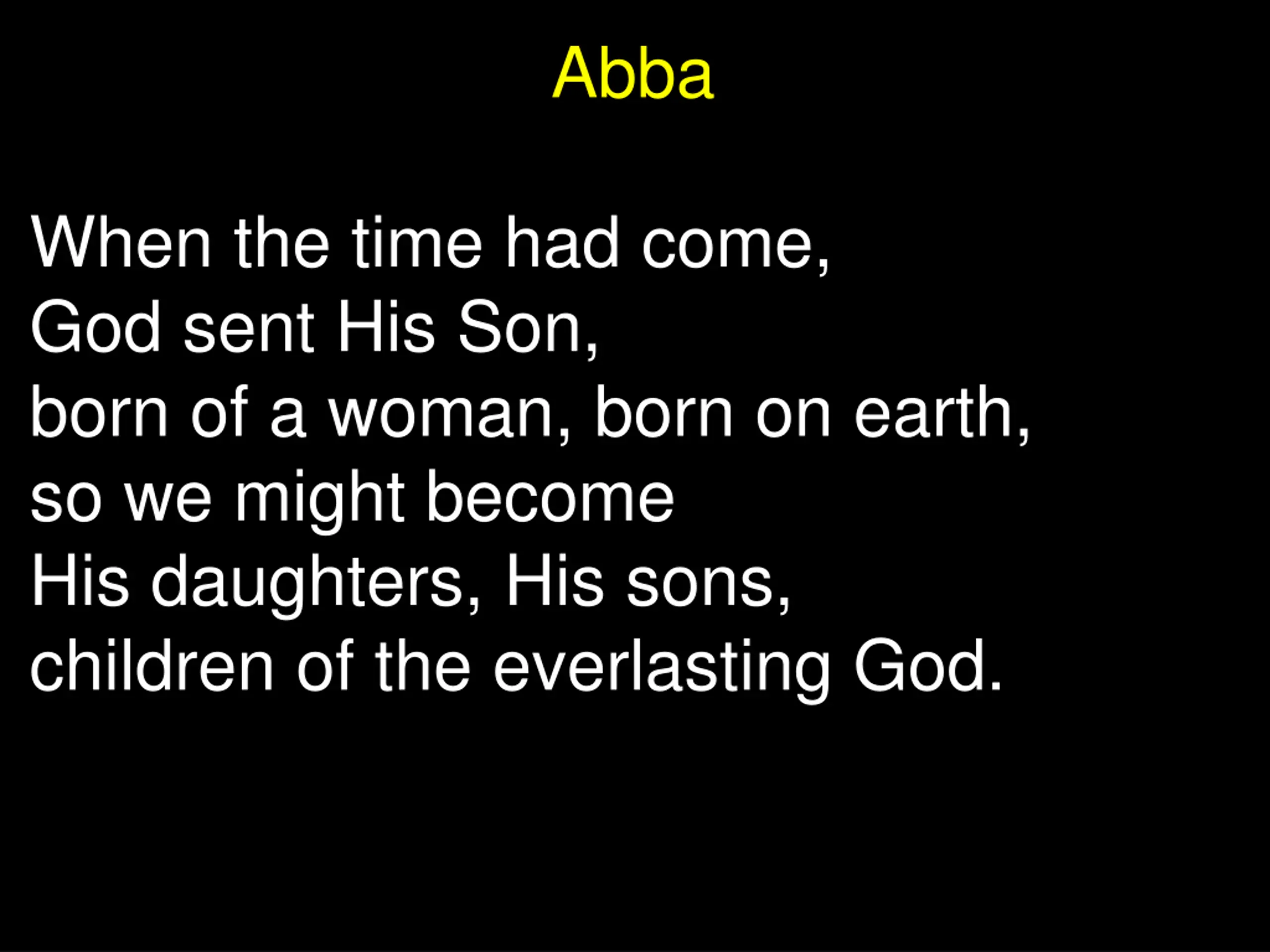 Abba

When the time had come,
God sent His Son,
born of a woman, born on earth,
so we might become
His daughters, His sons,
children of the everlasting God.